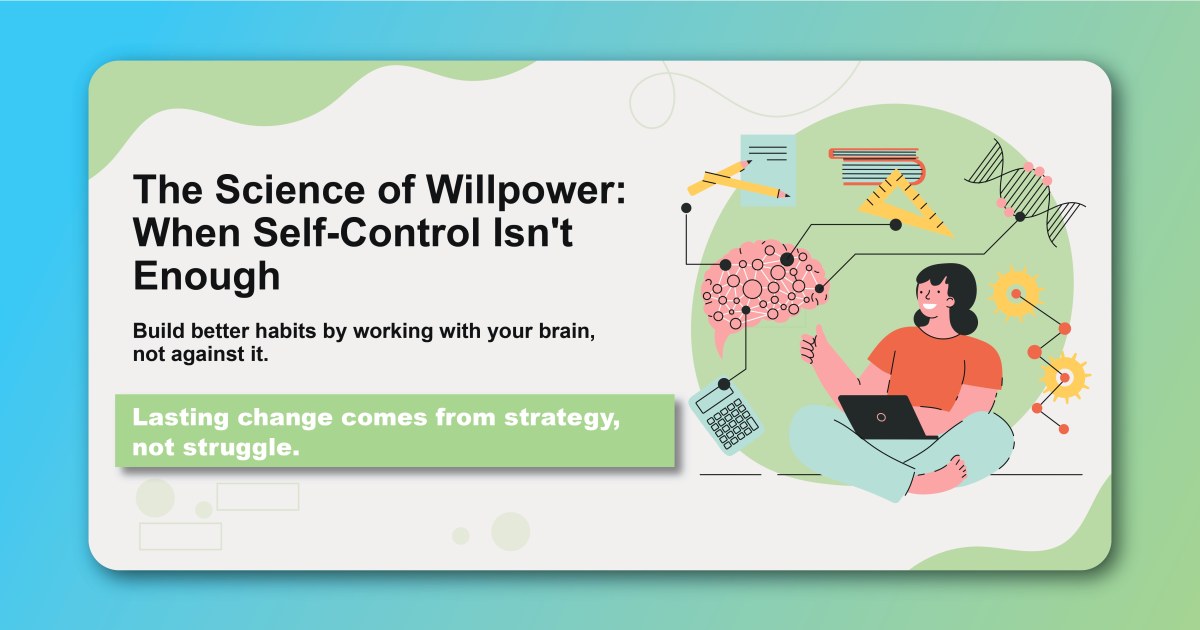 The Science of Willpower: When Self-Control Isn't Enough

Build better habits by working with your brain, not against it.

Lasting change comes from strategy, not struggle.